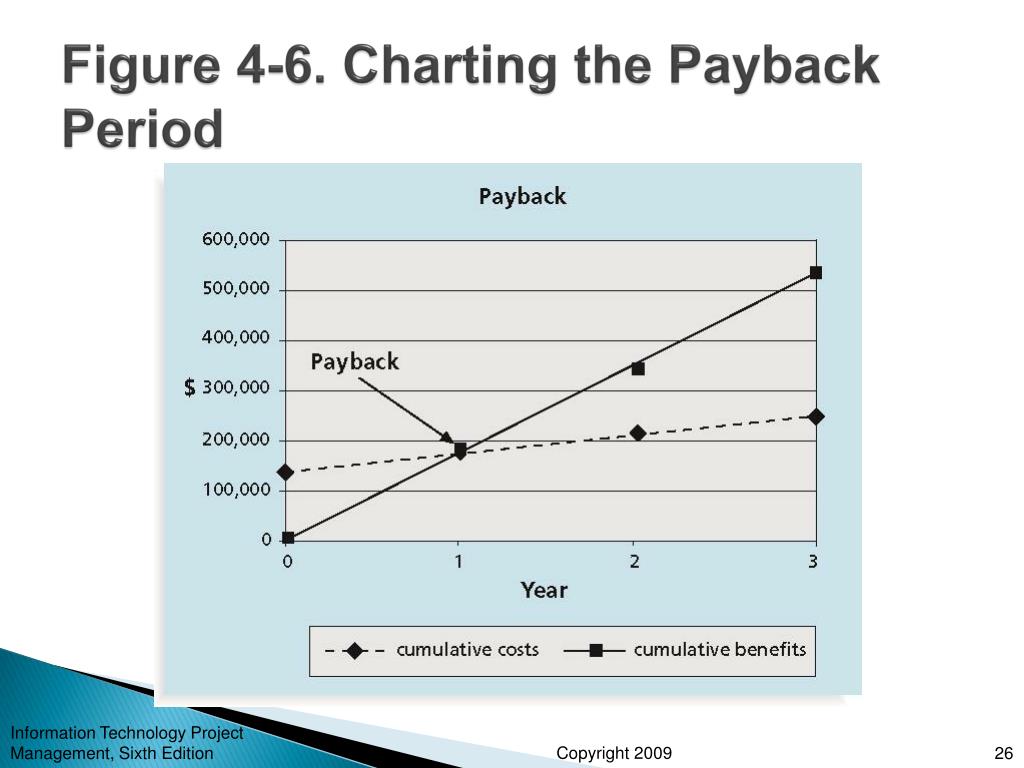 Figure 4-6. Charting the Payback Period

Payback

600,000
500,000
400,000
$ 300,000
200,000
100,000
0

Payback

0
1
2
3

Year

cumulative costs
cumulative benefits

Information Technology Project Management, Sixth Edition

Copyright 2009

26